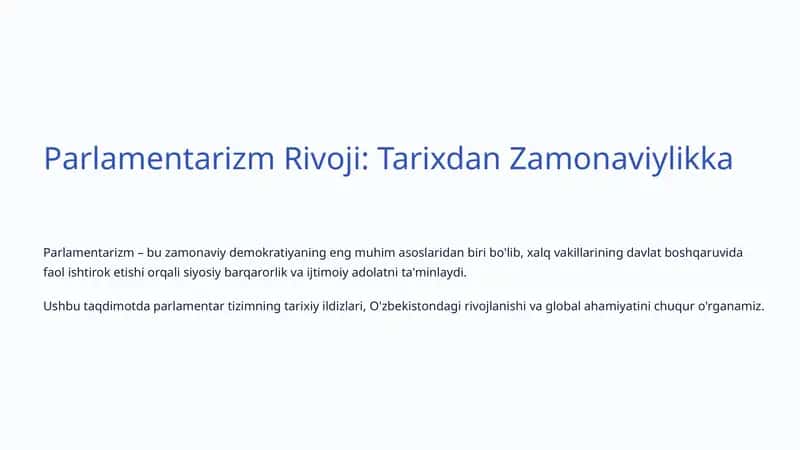 Parlamentarizm Rivoji: Tarixdan Zamonaviylikka

Parlamentarizm – bu zamonaviy demokratiyaning eng muhim asoslaridan biri bo'lib, xalq vakillarining davlat boshqaruvida faol ishtirok etishi orqali siyosiy barqarorlik va ijtimoiy adolatni ta'minlaydi.

Ushbu taqdimotda parlamentar tizimning tarixiy ildizlari, O'zbekistondagi rivojlanishi va global ahamiyatini chuqur o'rganamiz.